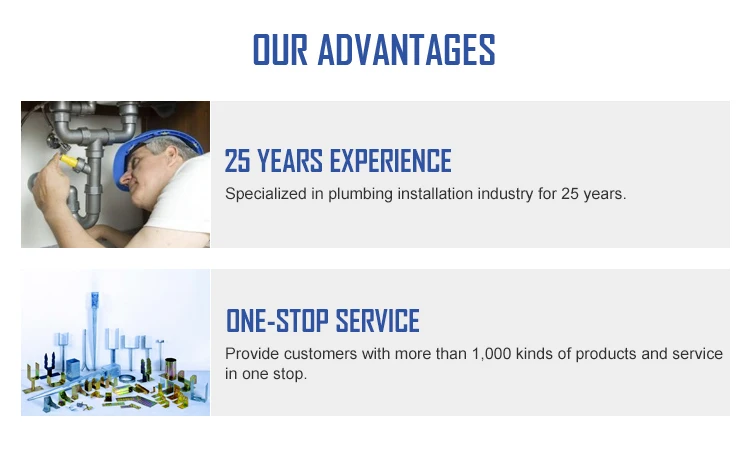 OUR ADVANTAGES

25 YEARS EXPERIENCE

Specialized in plumbing installation industry for 25 years.

ONE-STOP SERVICE

Provide customers with more than 1,000 kinds of products and service in one stop.